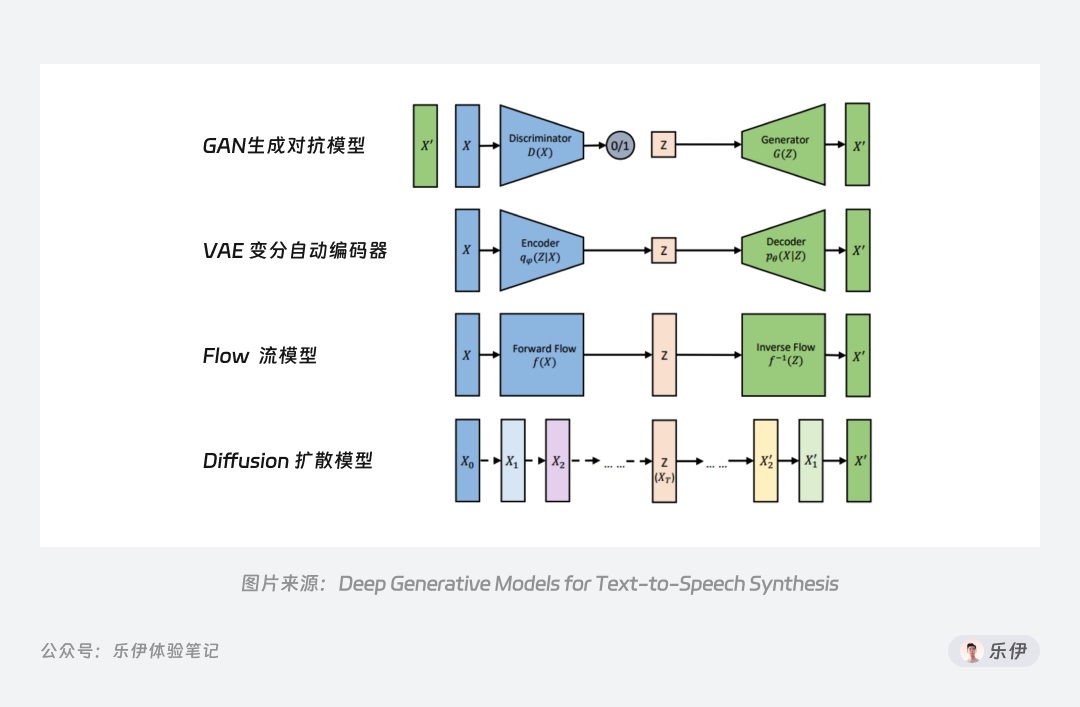 GAN生成对抗模型

$X'$ $X$ Discriminator $D(X)$ 0/1 Z Generator $G(Z)$ $X'$

VAE 变分自动编码器

$X$ Encoder $q_\varphi(Z|X)$ Z Decoder $p_\theta(X|Z)$ $X'$

Flow 流模型

$X$ Forward Flow $f(X)$ Z Inverse Flow $f^{-1}(Z)$ $X'$

Diffusion 扩散模型

$X_0$ $X_1$ $X_2$ ... ... Z $(X_T)$ ... ... $X_2'$ $X_1'$ $X'$

图片来源：Deep Generative Models for Text-to-Speech Synthesis

公众号：乐伊体验笔记

乐伊